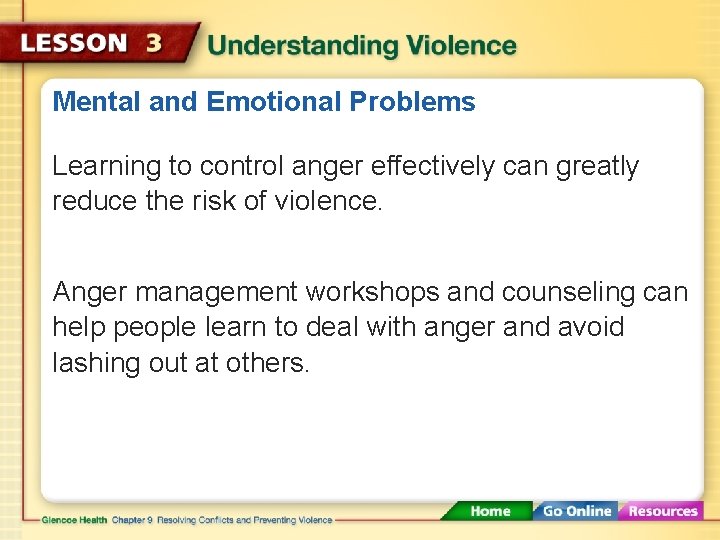 LESSON 3 Understanding Violence

Mental and Emotional Problems

Learning to control anger effectively can greatly reduce the risk of violence.

Anger management workshops and counseling can help people learn to deal with anger and avoid lashing out at others.

Glencoe Health Chapter 9 Resolving Conflicts and Preventing Violence

Home Go Online Resources